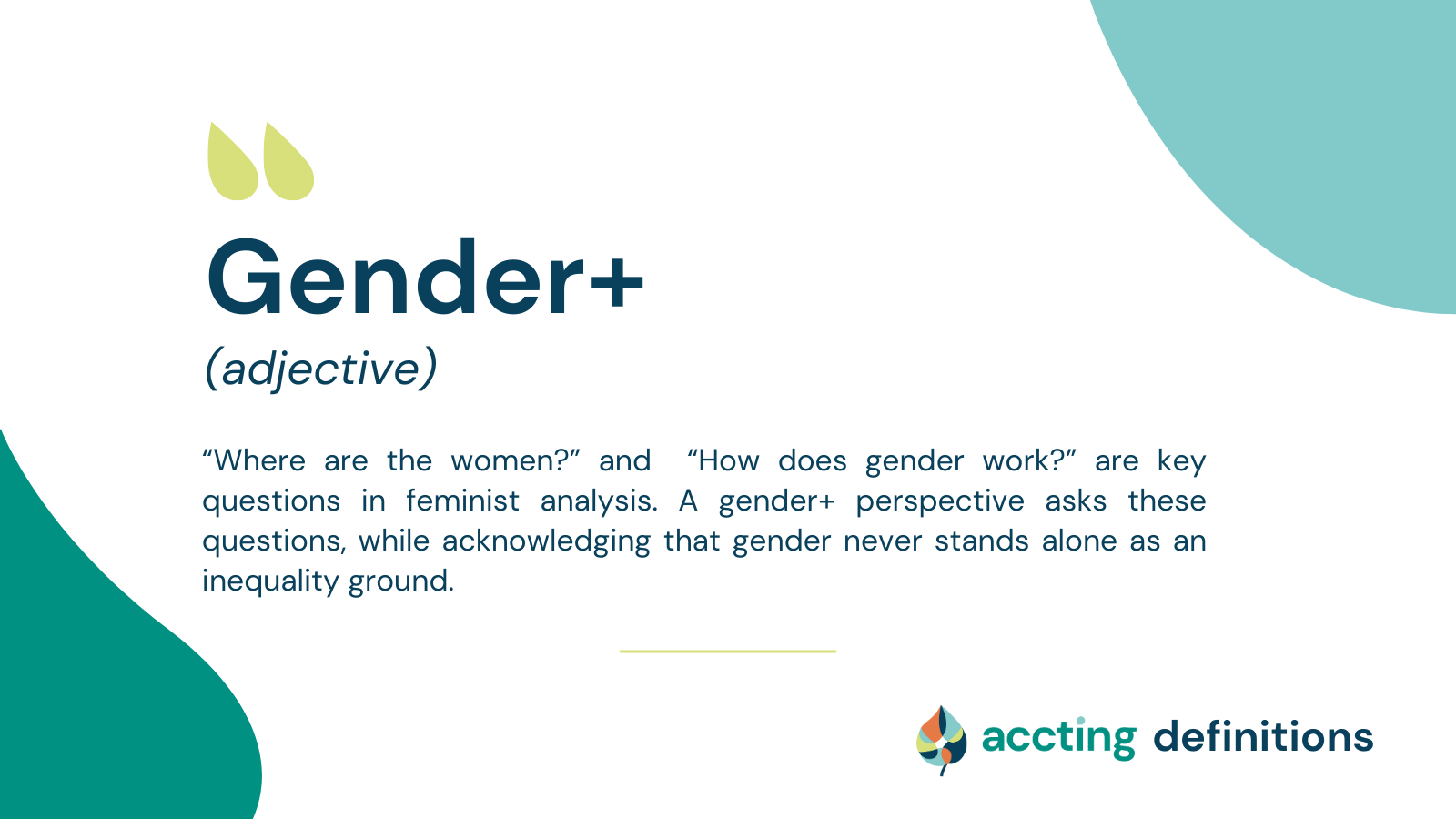 Gender+
(adjective)

“Where are the women?” and “How does gender work?” are key questions in feminist analysis. A gender+ perspective asks these questions, while acknowledging that gender never stands alone as an inequality ground.

accting definitions